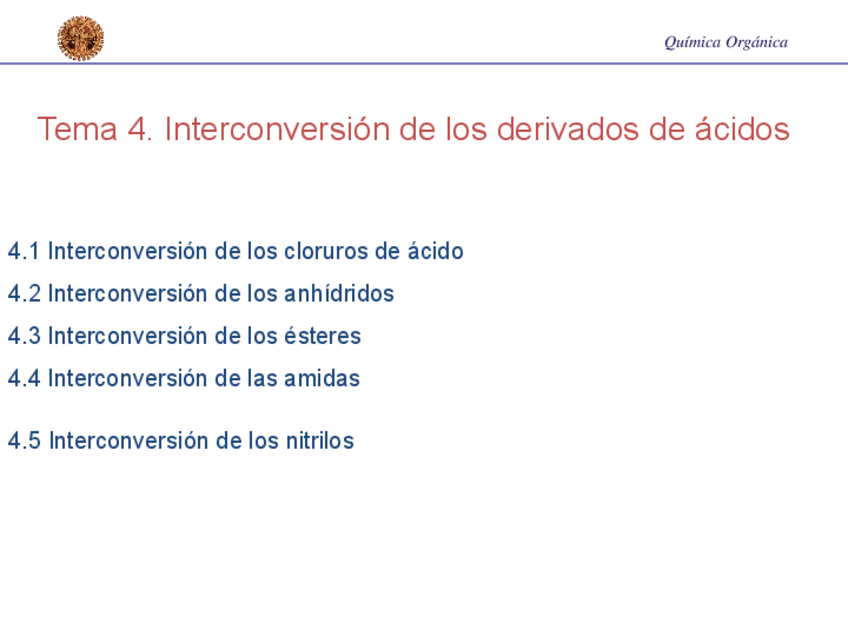 Química Orgánica

Tema 4. Interconversión de los derivados de ácidos

4.1 Interconversión de los cloruros de ácido

4.2 Interconversión de los anhídridos

4.3 Interconversión de los ésteres

4.4 Interconversión de las amidas

4.5 Interconversión de los nitrilos